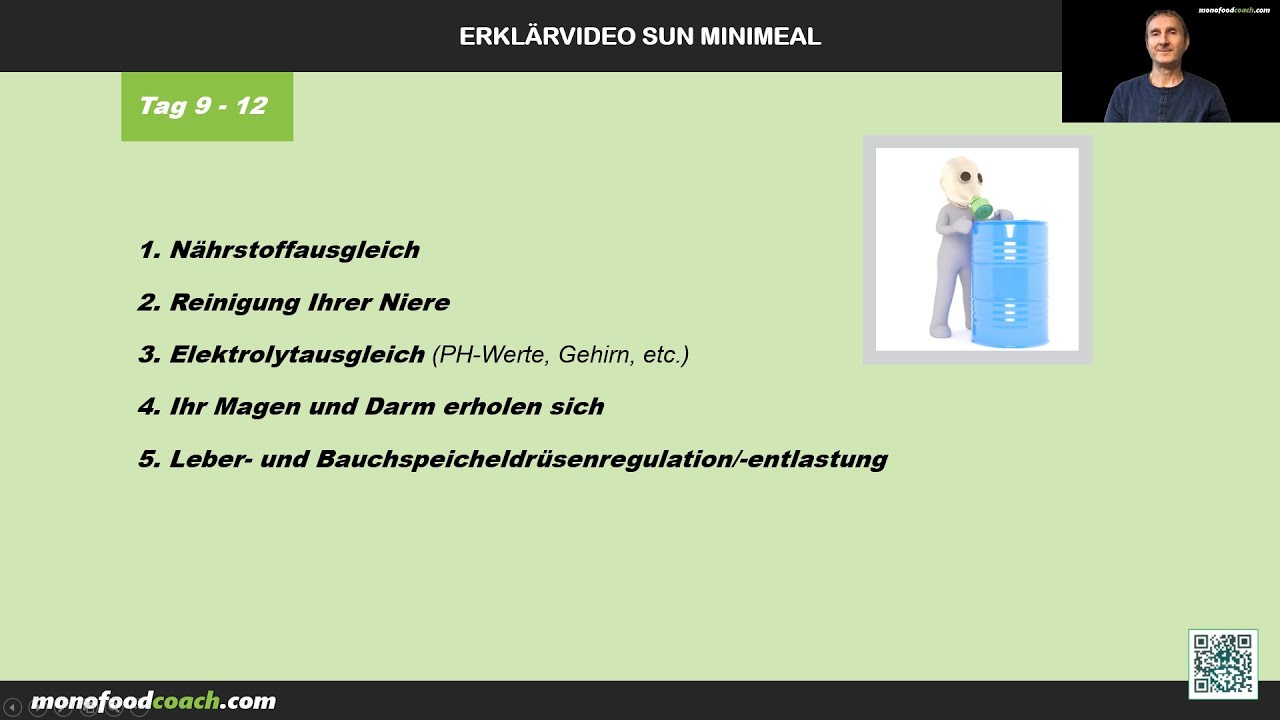 ERKLÄRVIDEO SUN MINIMEAL

monofoodcoach.com

Tag 9 - 12

1. Nährstoffausgleich

2. Reinigung Ihrer Niere

3. Elektrolytausgleich (PH-Werte, Gehirn, etc.)

4. Ihr Magen und Darm erholen sich

5. Leber- und Bauchspeicheldrüsenregulation/-entlastung

monofoodcoach.com